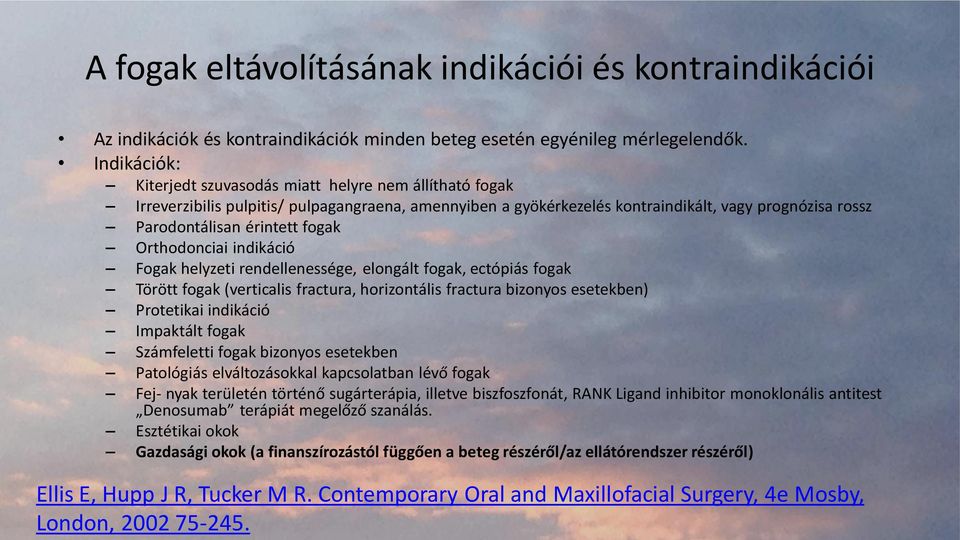 A fogak eltávolításának indikációi és kontraindikációi

• Az indikációk és kontraindikációk minden beteg esetén egyénileg mérlegelendők.
• Indikációk:
– Kiterjedt szuvasodás miatt helyre nem állítható fogak
– Irreverzibilis pulpitis/ pulpagangraena, amennyiben a gyökérkezelés kontraindikált, vagy prognózisa rossz
– Parodontálisan érintett fogak
– Orthodonciai indikáció
– Fogak helyzeti rendellenessége, elongált fogak, ectópiás fogak
– Törött fogak (verticalis fractura, horizontális fractura bizonyos esetekben)
– Protetikai indikáció
– Impaktált fogak
– Számfeletti fogak bizonyos esetekben
– Patológiás elváltozásokkal kapcsolatban lévő fogak
– Fej- nyak területén történő sugárterápia, illetve biszfoszfonát, RANK Ligand inhibitor monoklonális antitest „Denosumab" terápiát megelőző szanálás.
– Esztétikai okok
– Gazdasági okok (a finanszírozástól függően a beteg részéről/az ellátórendszer részéről)

Ellis E, Hupp J R, Tucker M R. Contemporary Oral and Maxillofacial Surgery, 4e Mosby, London, 2002 75-245.